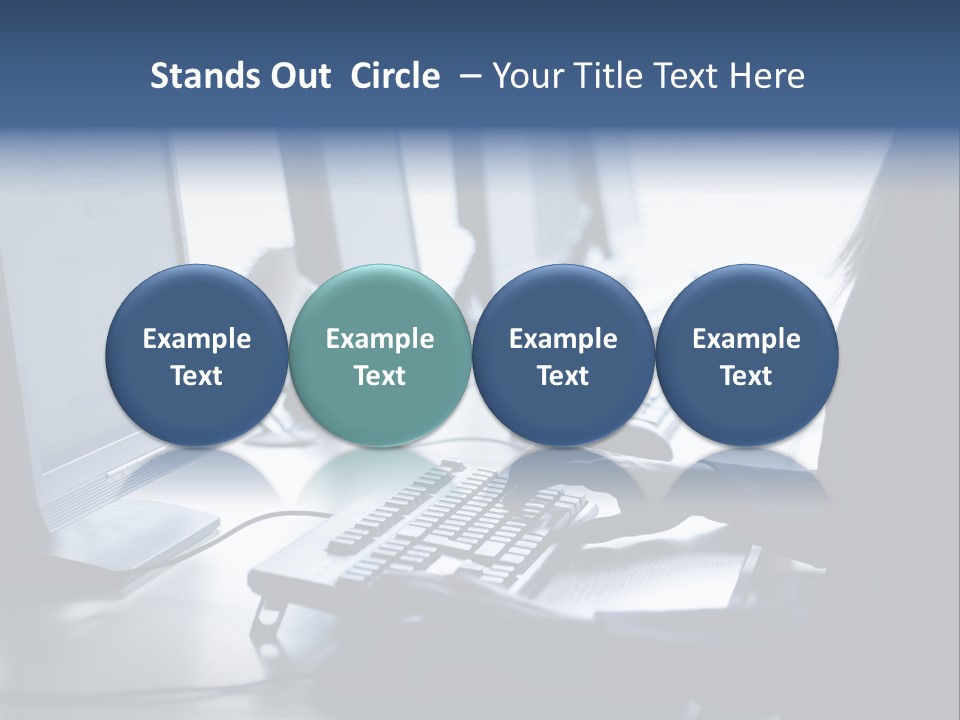 Stands Out Circle – Your Title Text Here

Example Text

Example Text

Example Text

Example Text